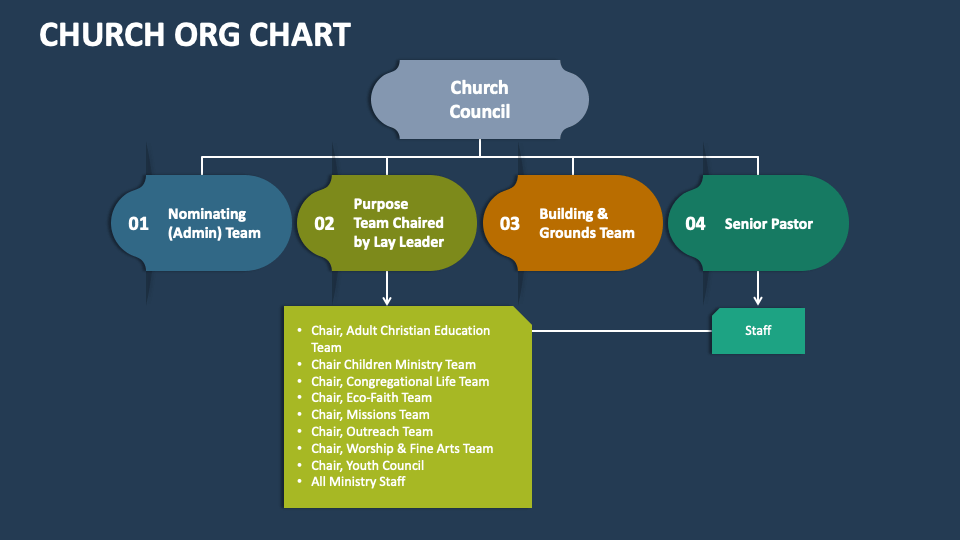 CHURCH ORG CHART

Church Council

01 Nominating (Admin) Team

02 Purpose Team Chaired by Lay Leader

03 Building & Grounds Team

04 Senior Pastor

- Chair, Adult Christian Education Team
- Chair Children Ministry Team
- Chair, Congregational Life Team
- Chair, Eco-Faith Team
- Chair, Missions Team
- Chair, Outreach Team
- Chair, Worship & Fine Arts Team
- Chair, Youth Council
- All Ministry Staff

Staff